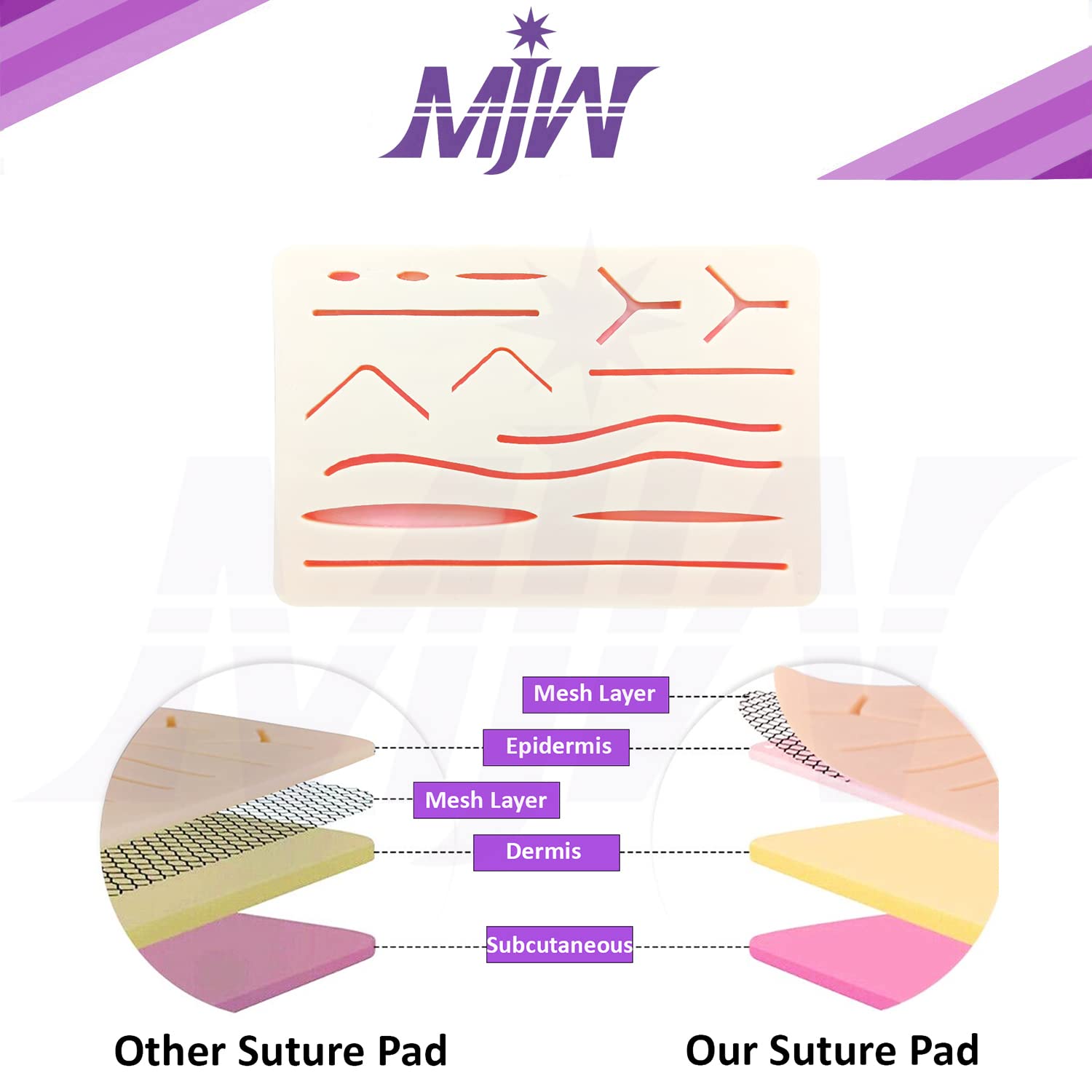 MJW

Mesh Layer

Epidermis

Mesh Layer

Dermis

Subcutaneous

Other Suture Pad

Our Suture Pad